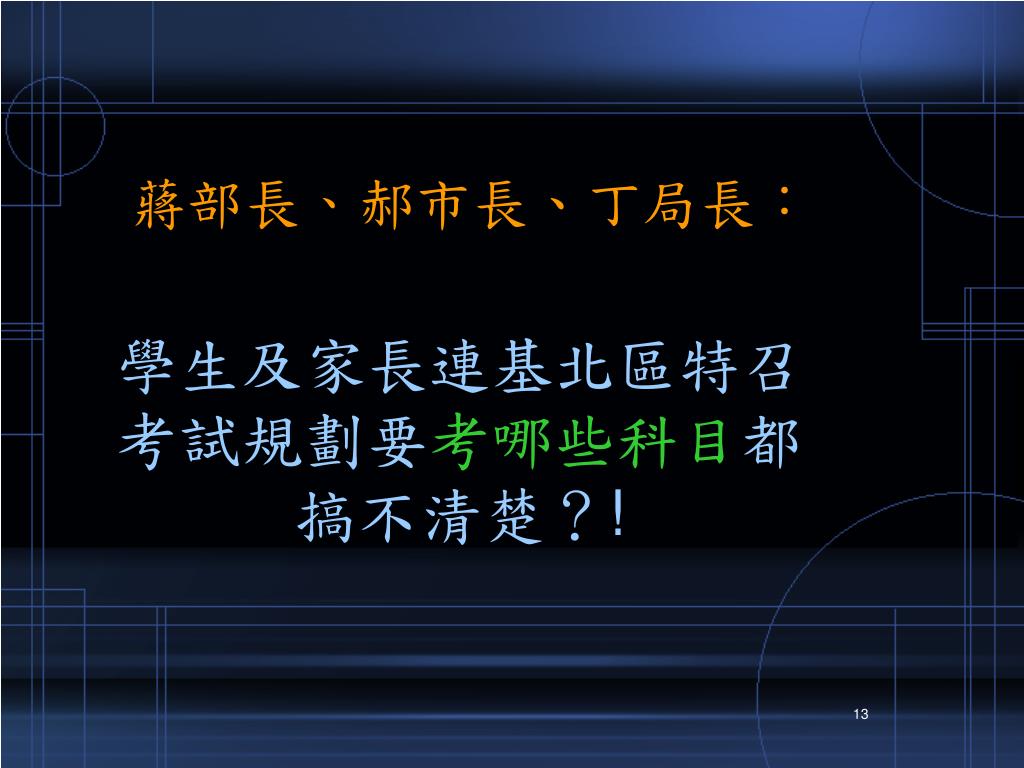 蔣部長、郝市長、丁局長：

學生及家長連基北區特召考試規劃要考哪些科目都搞不清楚？!

13